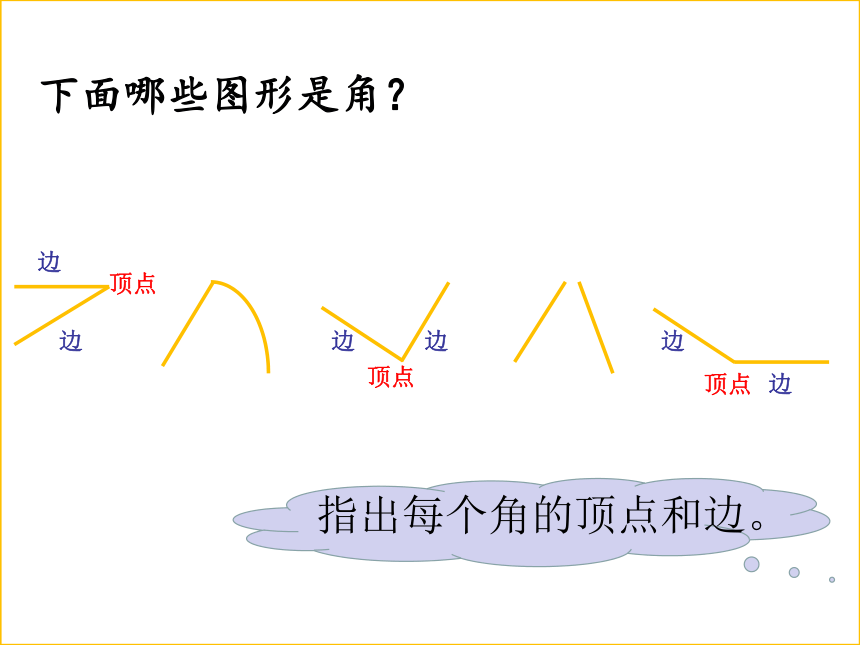 下面哪些图形是角？

边
顶点
边

边
边
顶点

边
顶点
边

指出每个角的顶点和边。